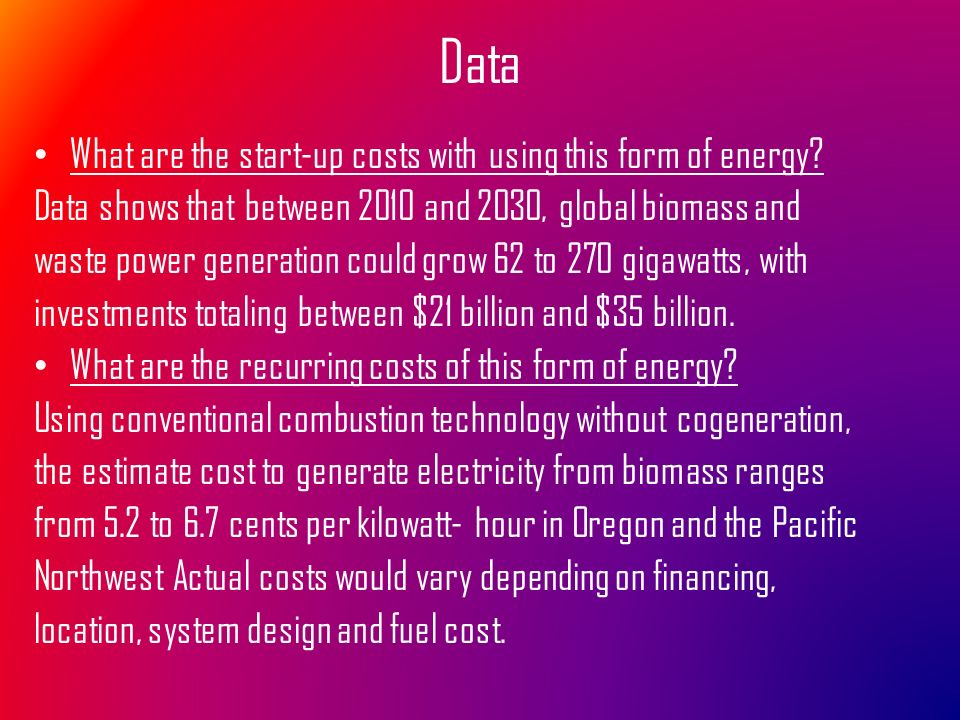 Data

• What are the start-up costs with using this form of energy?

Data shows that between 2010 and 2030, global biomass and waste power generation could grow 62 to 270 gigawatts, with investments totaling between \$21 billion and \$35 billion.

• What are the recurring costs of this form of energy?

Using conventional combustion technology without cogeneration, the estimate cost to generate electricity from biomass ranges from 5.2 to 6.7 cents per kilowatt- hour in Oregon and the Pacific Northwest Actual costs would vary depending on financing, location, system design and fuel cost.